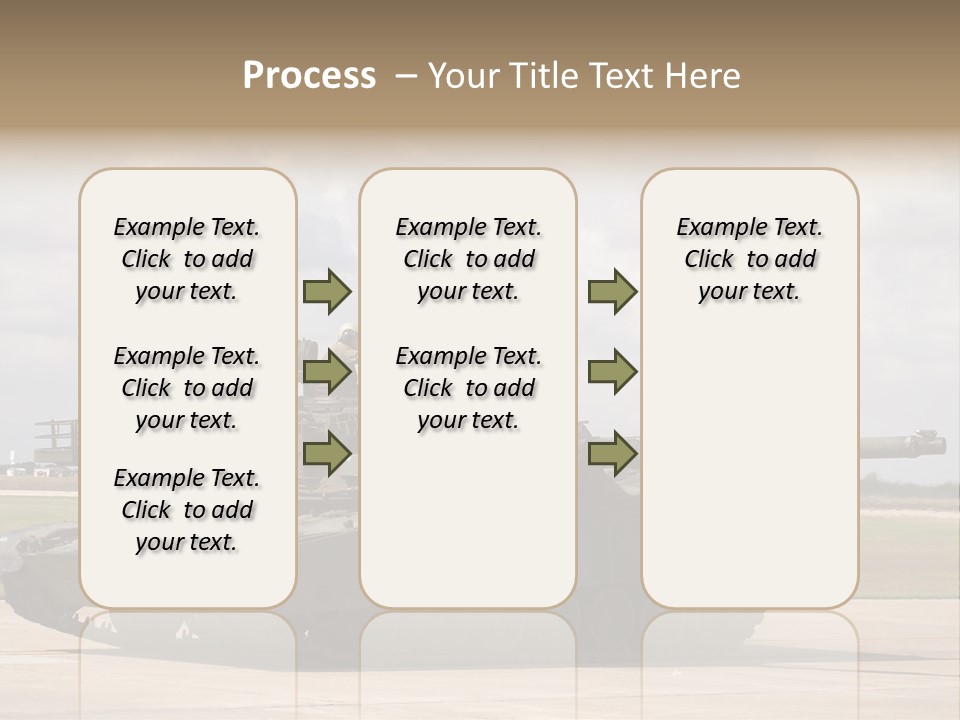 Process – Your Title Text Here

Example Text. Click to add your text.

Example Text. Click to add your text.

Example Text. Click to add your text.

Example Text. Click to add your text.

Example Text. Click to add your text.

Example Text. Click to add your text.